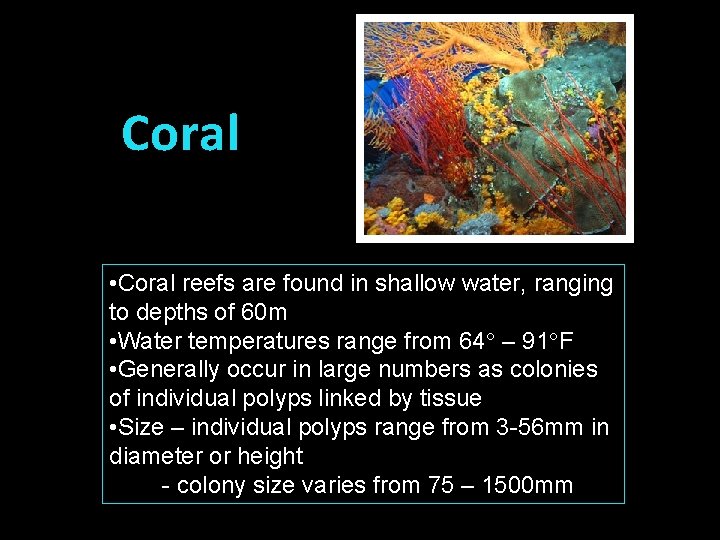 Coral

•Coral reefs are found in shallow water, ranging to depths of 60m
•Water temperatures range from 64° – 91°F
•Generally occur in large numbers as colonies of individual polyps linked by tissue
•Size – individual polyps range from 3-56mm in diameter or height
- colony size varies from 75 – 1500mm